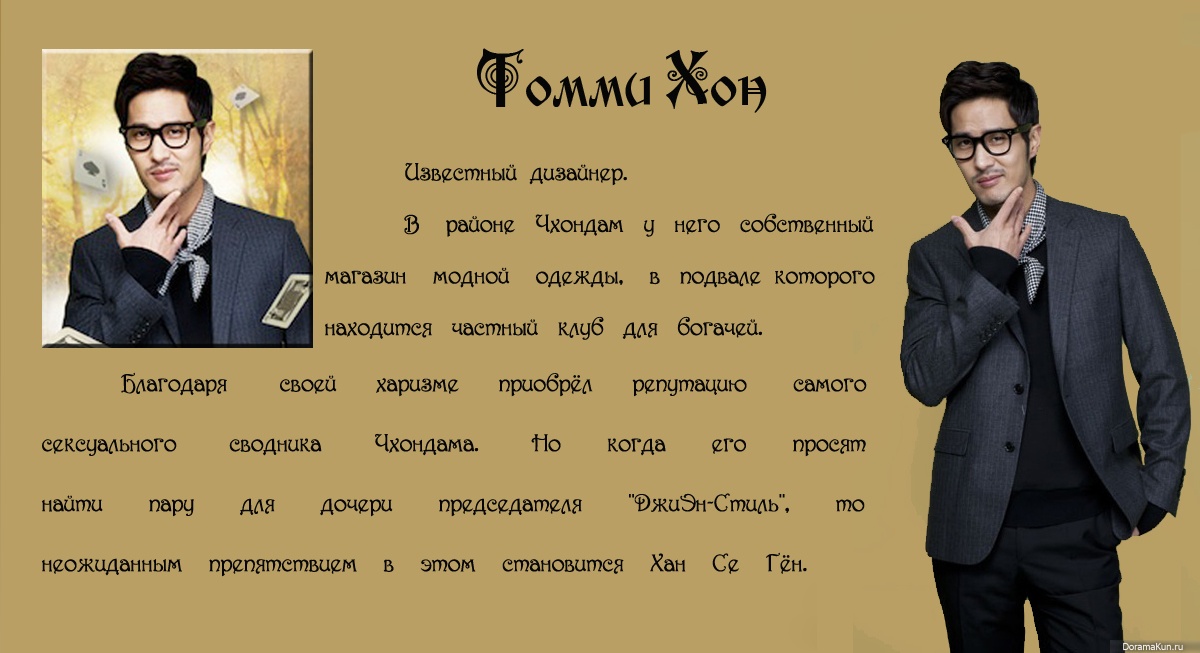 Томми Хон

Известный дизайнер.

В районе Чхондам у него собственный магазин модной одежды, в подвале которого находится частный клуб для богачей.

Благодаря своей харизме приобрёл репутацию самого сексуального сводника Чхондама. Но когда его просят найти пару для дочери председателя "ДжиЭн-Стиль", то неожиданным препятствием в этом становится Хан Се Гён.

DoramaKun.ru